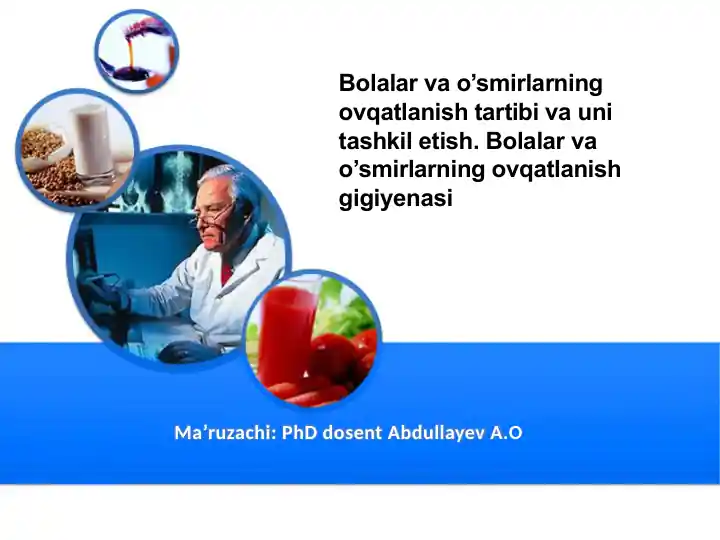 Bolalar va o’smirlarning ovqatlanish tartibi va uni tashkil etish. Bolalar va o’smirlarning ovqatlanish gigiyenasi

Ma’ruzachi: PhD dosent Abdullayev A.O